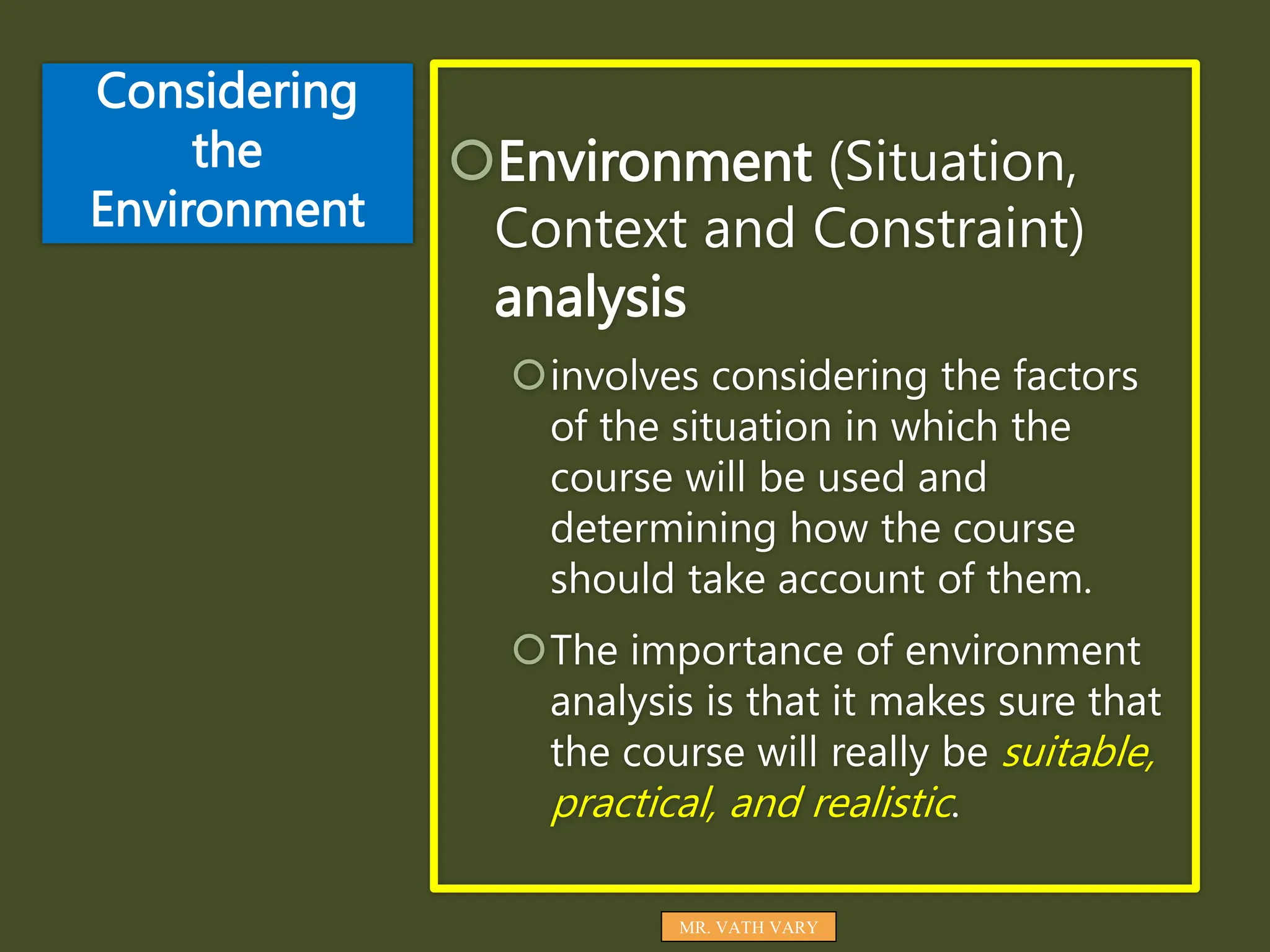 Considering the Environment

Environment (Situation, Context and Constraint) analysis

involves considering the factors of the situation in which the course will be used and determining how the course should take account of them.

The importance of environment analysis is that it makes sure that the course will really be suitable, practical, and realistic.

MR. VATH VARY